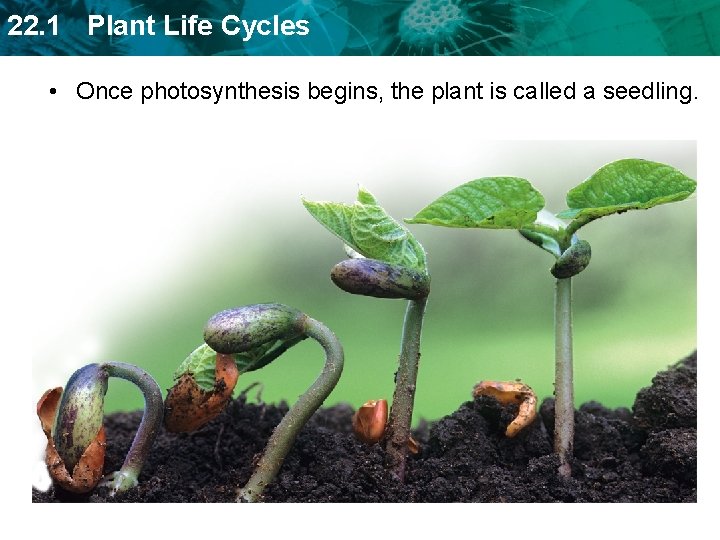 22.1 Plant Life Cycles

• Once photosynthesis begins, the plant is called a seedling.